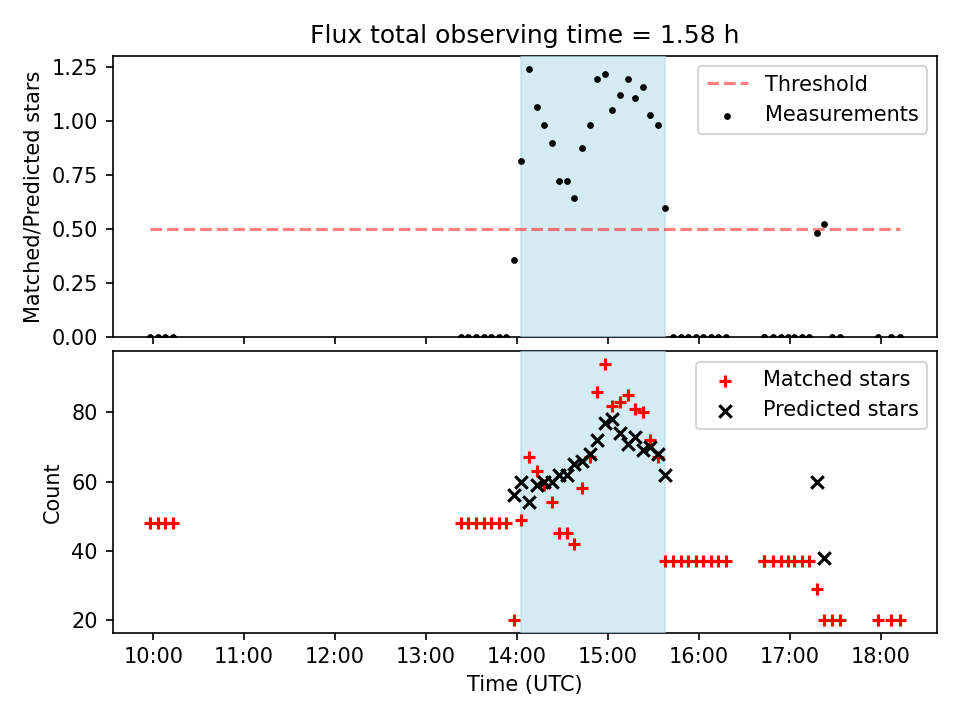 Flux total observing time = 1.58 h

Matched/Predicted stars

1.25
1.00
0.75
0.50
0.25
0.00

Threshold
Measurements

Count

80
60
40
20

Matched stars
Predicted stars

10:00
11:00
12:00
13:00
14:00
15:00
16:00
17:00
18:00

Time (UTC)